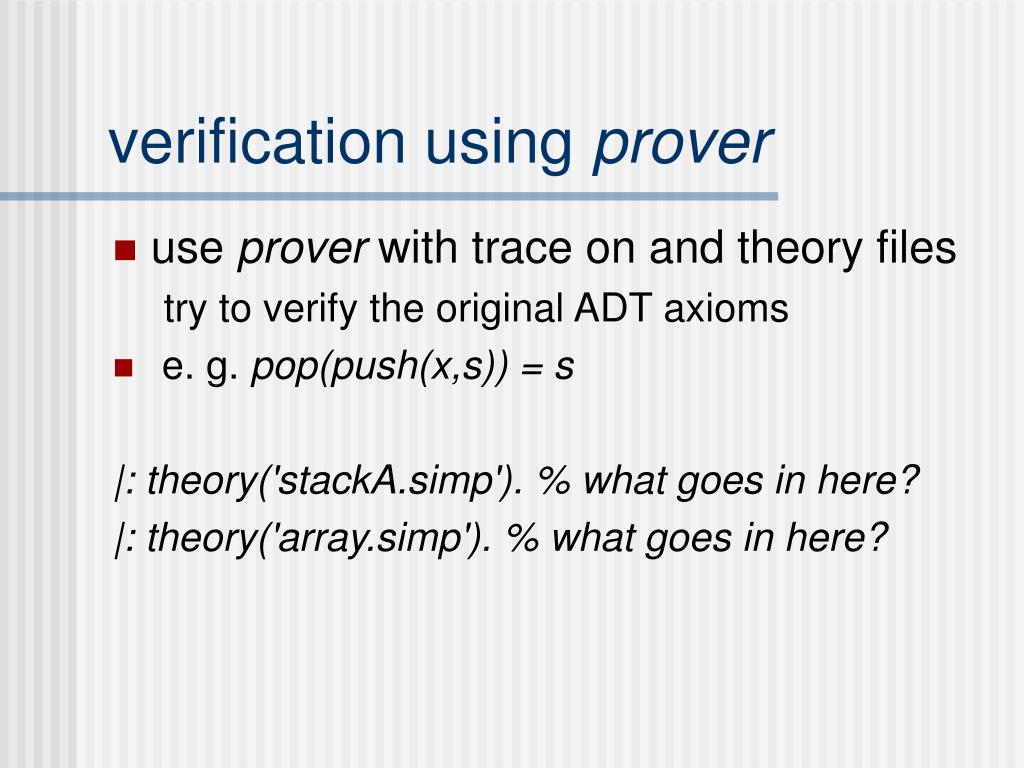 verification using prover

use prover with trace on and theory files

try to verify the original ADT axioms

e. g. pop(push(x,s)) = s

|: theory('stackA.simp'). % what goes in here?

|: theory('array.simp'). % what goes in here?